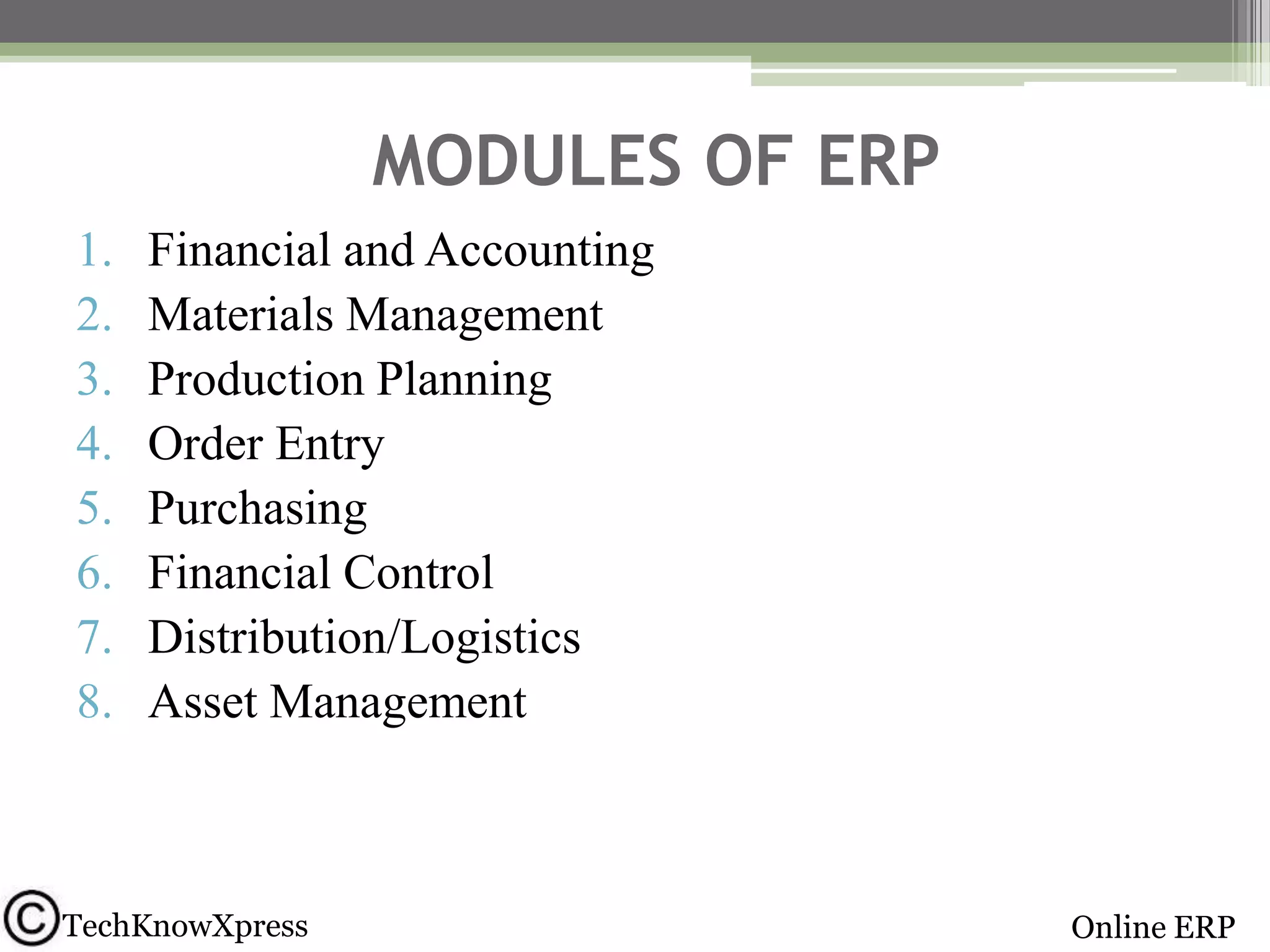 MODULES OF ERP

1. Financial and Accounting
2. Materials Management
3. Production Planning
4. Order Entry
5. Purchasing
6. Financial Control
7. Distribution/Logistics
8. Asset Management

©TechKnowXpress

Online ERP